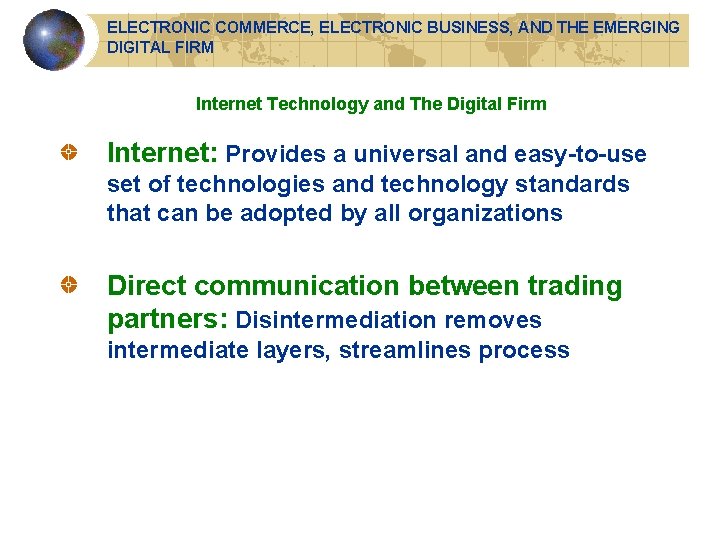 ELECTRONIC COMMERCE, ELECTRONIC BUSINESS, AND THE EMERGING DIGITAL FIRM

Internet Technology and The Digital Firm

Internet: Provides a universal and easy-to-use set of technologies and technology standards that can be adopted by all organizations

Direct communication between trading partners: Disintermediation removes intermediate layers, streamlines process